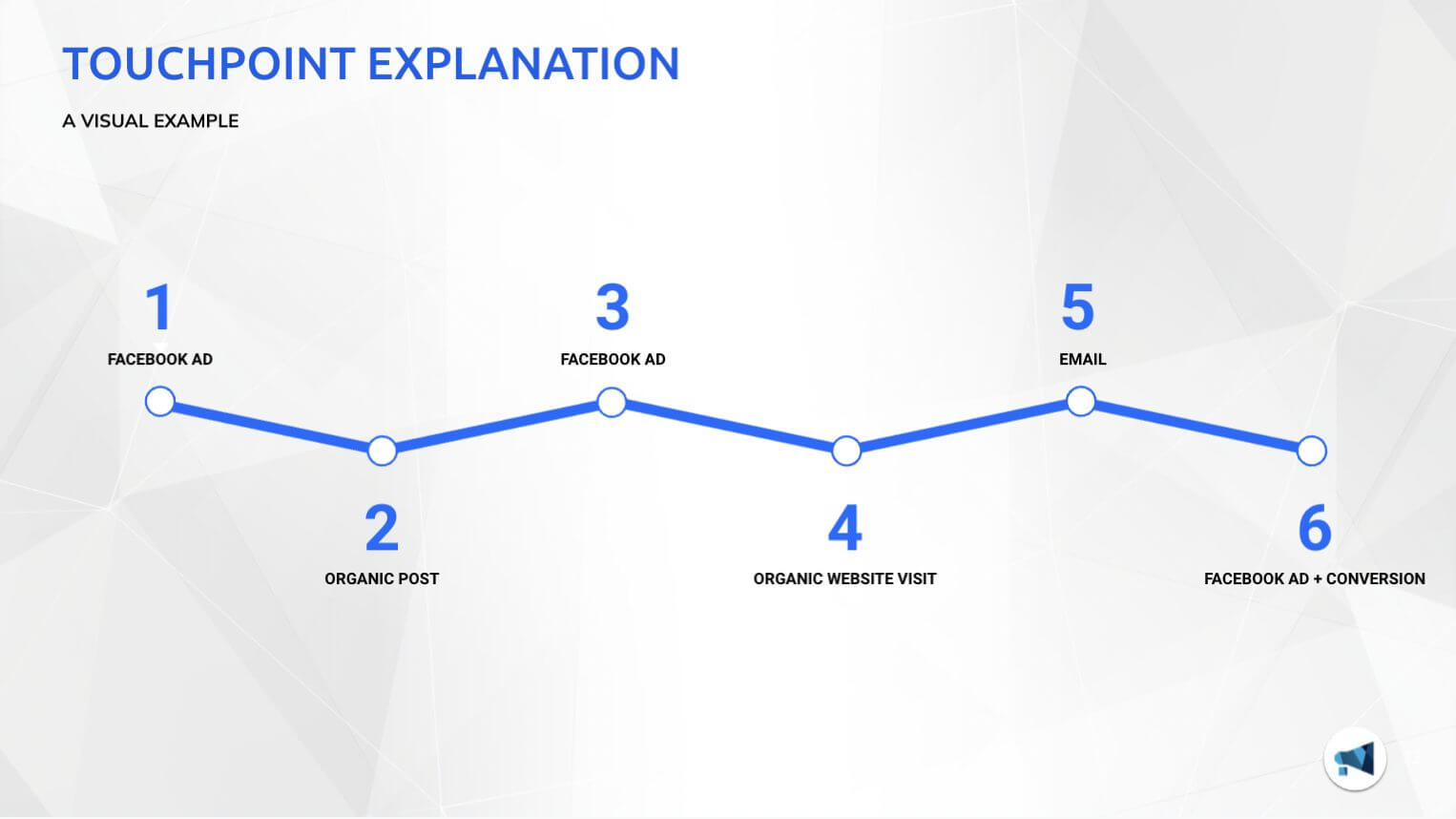 TOUCHPOINT EXPLANATION

A VISUAL EXAMPLE

1
FACEBOOK AD

2
ORGANIC POST

3
FACEBOOK AD

4
ORGANIC WEBSITE VISIT

5
EMAIL

6
FACEBOOK AD + CONVERSION